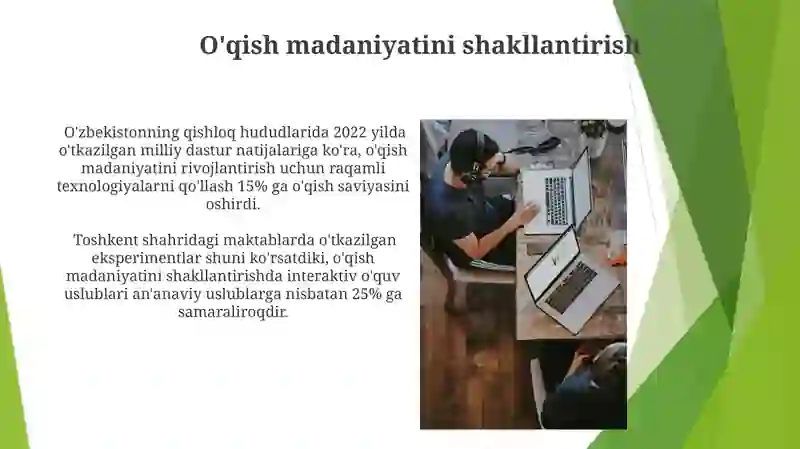 O'qish madaniyatini shakllantirish

O'zbekistonning qishloq hududlarida 2022 yilda o'tkazilgan milliy dastur natijalariga ko'ra, o'qish madaniyatini rivojlantirish uchun raqamli texnologiyalarni qo'llash 15% ga o'qish saviyasini oshirdi.

Toshkent shahridagi maktablarda o'tkazilgan eksperimentlar shuni ko'rsatdiki, o'qish madaniyatini shakllantirishda interaktiv o'quv uslublari an'anaviy uslublarga nisbatan 25% ga samaraliroqdir.